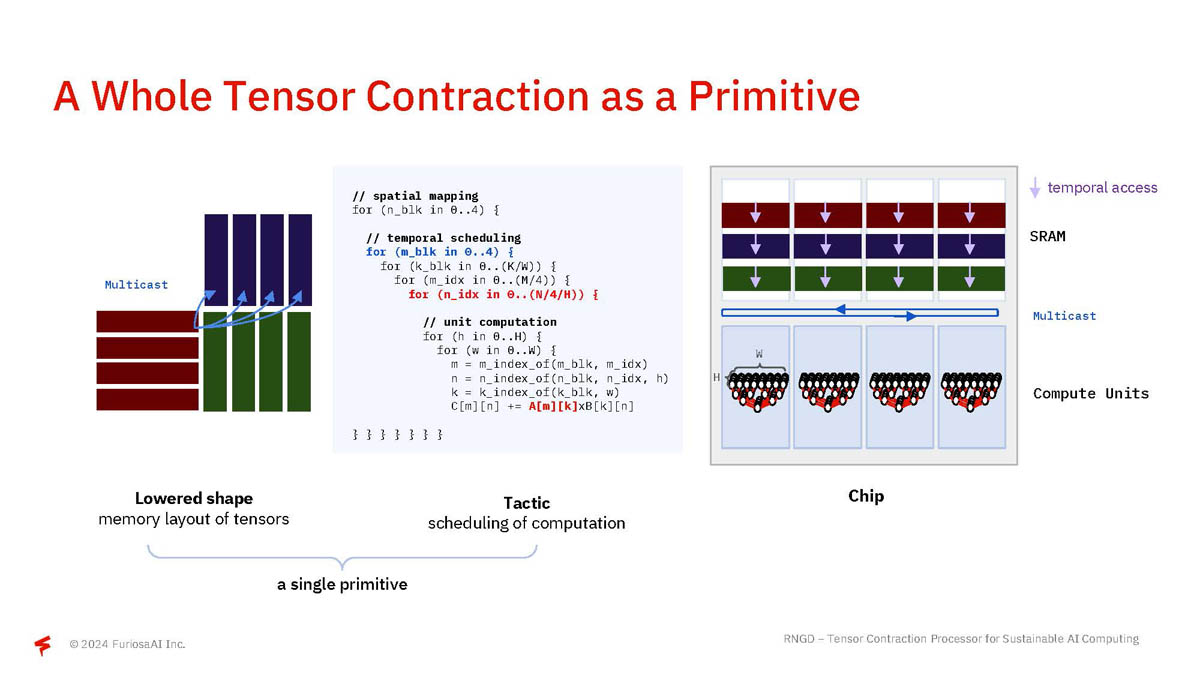 A Whole Tensor Contraction as a Primitive

Multicast

// spatial mapping
for (n_blk in 0..4) {

// temporal scheduling
for (m_blk in 0..4) {
for (k_blk in 0..(K/W)) {
for (m_idx in 0..(M/4)) {
for (n_idx in 0..(N/4/H)) {

// unit computation
for (h in 0..H) {
for (w in 0..W) {
m = m_index_of(m_blk, m_idx)
n = n_index_of(n_blk, n_idx, h)
k = k_index_of(k_blk, w)
C[m][n] += A[m][k]xB[k][n]

} } } } } } }

temporal access

SRAM

Multicast

W

H

Compute Units

Lowered shape
memory layout of tensors

Tactic
scheduling of computation

Chip

a single primitive

© 2024 FuriosaAI Inc.

RNGD – Tensor Contraction Processor for Sustainable AI Computing